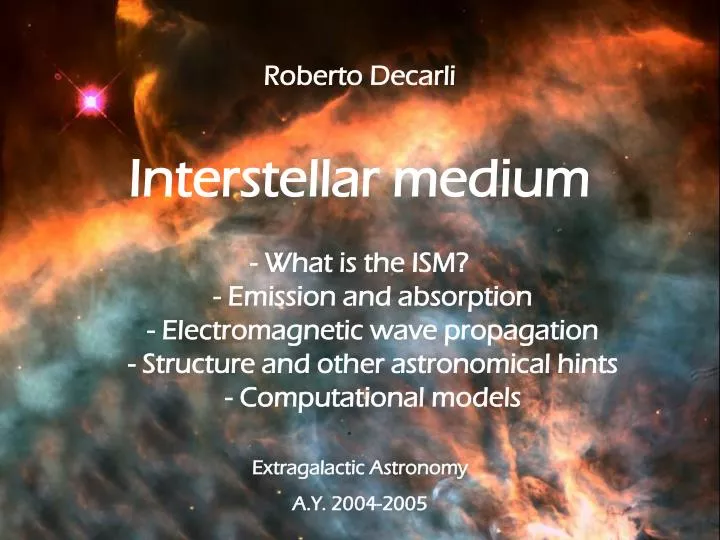 Roberto Decarli

Interstellar medium

- What is the ISM?
- Emission and absorption
- Electromagnetic wave propagation
- Structure and other astronomical hints
- Computational models

Extragalactic Astronomy

A.Y. 2004-2005